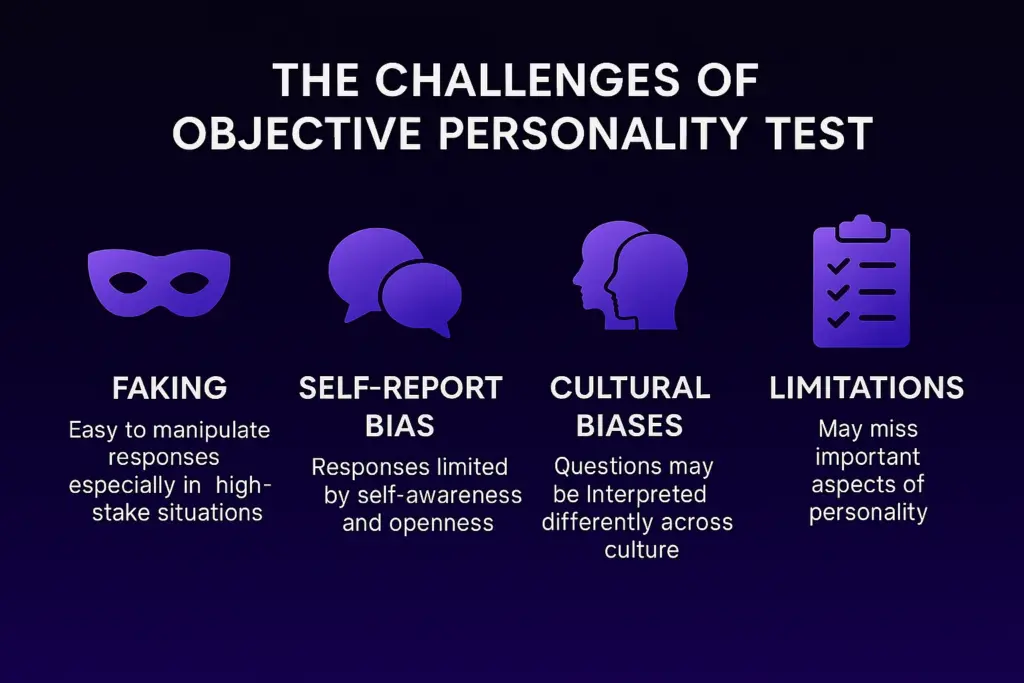 THE CHALLENGES OF OBJECTIVE PERSONALITY TEST

FAKING
Easy to manipulate responses especially in high-stake situations

SELF-REPORT BIAS
Responses limited by self-awareness and openness

CULTURAL BIASES
Questions may be Interpreted differently across culture

LIMITATIONS
May miss important aspects of personality